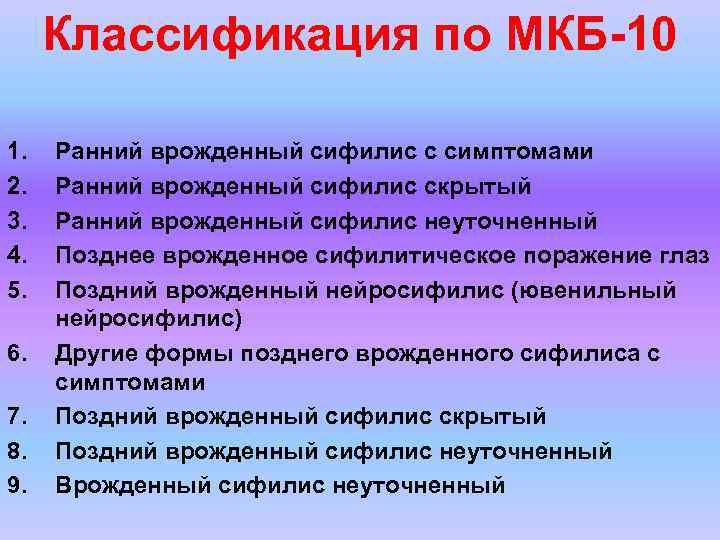 Классификация по МКБ-10

1. Ранний врожденный сифилис с симптомами
2. Ранний врожденный сифилис скрытый
3. Ранний врожденный сифилис неуточненный
4. Позднее врожденное сифилитическое поражение глаз
5. Поздний врожденный нейросифилис (ювенильный нейросифилис)
6. Другие формы позднего врожденного сифилиса с симптомами
7. Поздний врожденный сифилис скрытый
8. Поздний врожденный сифилис неуточненный
9. Врожденный сифилис неуточненный